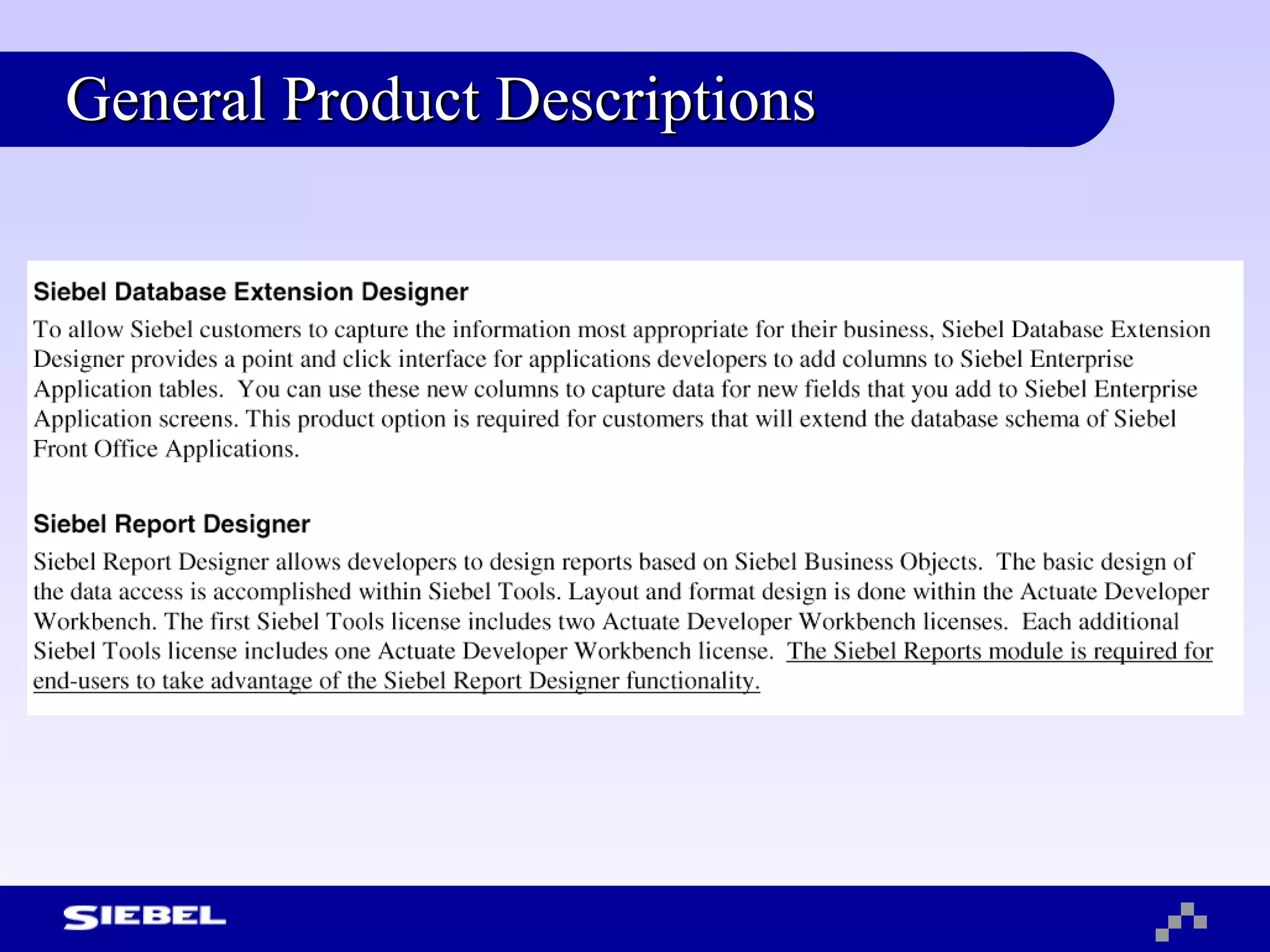 General Product Descriptions

Siebel Database Extension Designer

To allow Siebel customers to capture the information most appropriate for their business, Siebel Database Extension Designer provides a point and click interface for applications developers to add columns to Siebel Enterprise Application tables. You can use these new columns to capture data for new fields that you add to Siebel Enterprise Application screens. This product option is required for customers that will extend the database schema of Siebel Front Office Applications.

Siebel Report Designer

Siebel Report Designer allows developers to design reports based on Siebel Business Objects. The basic design of the data access is accomplished within Siebel Tools. Layout and format design is done within the Actuate Developer Workbench. The first Siebel Tools license includes two Actuate Developer Workbench licenses. Each additional Siebel Tools license includes one Actuate Developer Workbench license. The Siebel Reports module is required for end-users to take advantage of the Siebel Report Designer functionality.

SIEBEL